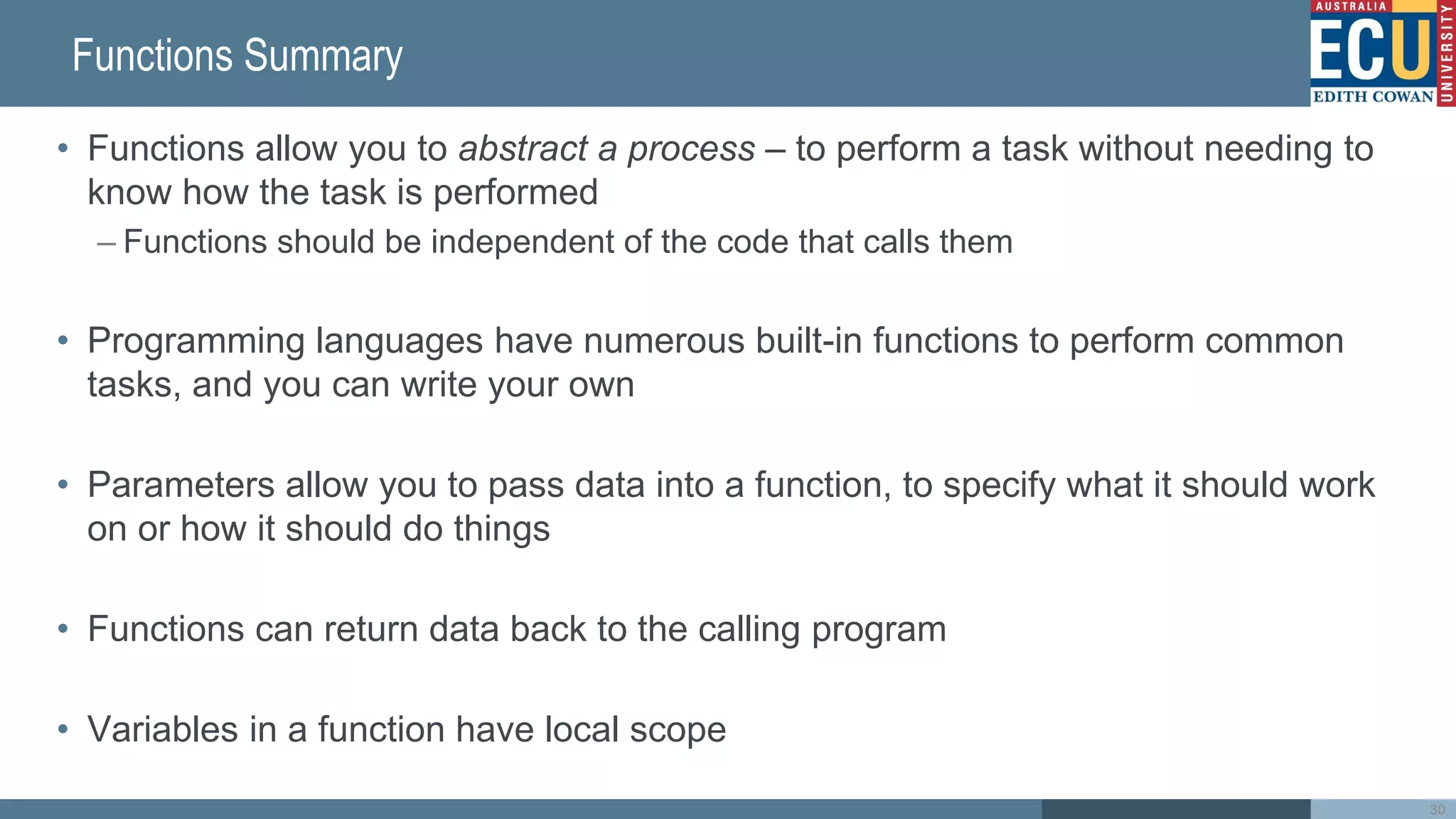 Functions Summary

AUSTRALIA
ECU
EDITH COWAN
UNIVERSITY

• Functions allow you to abstract a process – to perform a task without needing to know how the task is performed
– Functions should be independent of the code that calls them

• Programming languages have numerous built-in functions to perform common tasks, and you can write your own

• Parameters allow you to pass data into a function, to specify what it should work on or how it should do things

• Functions can return data back to the calling program

• Variables in a function have local scope

30